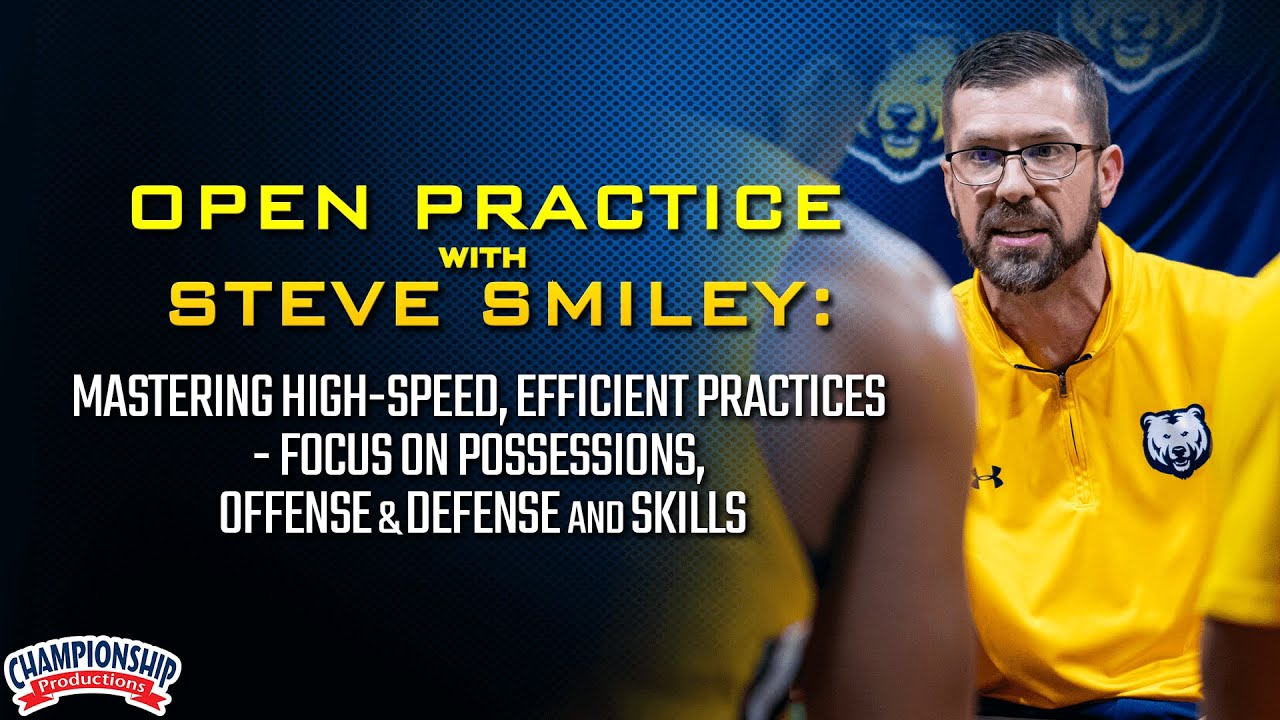 OPEN PRACTICE
WITH
STEVE SMILEY:

MASTERING HIGH-SPEED, EFFICIENT PRACTICES - FOCUS ON POSSESSIONS, OFFENSE & DEFENSE AND SKILLS

CHAMPIONSHIP
Productions